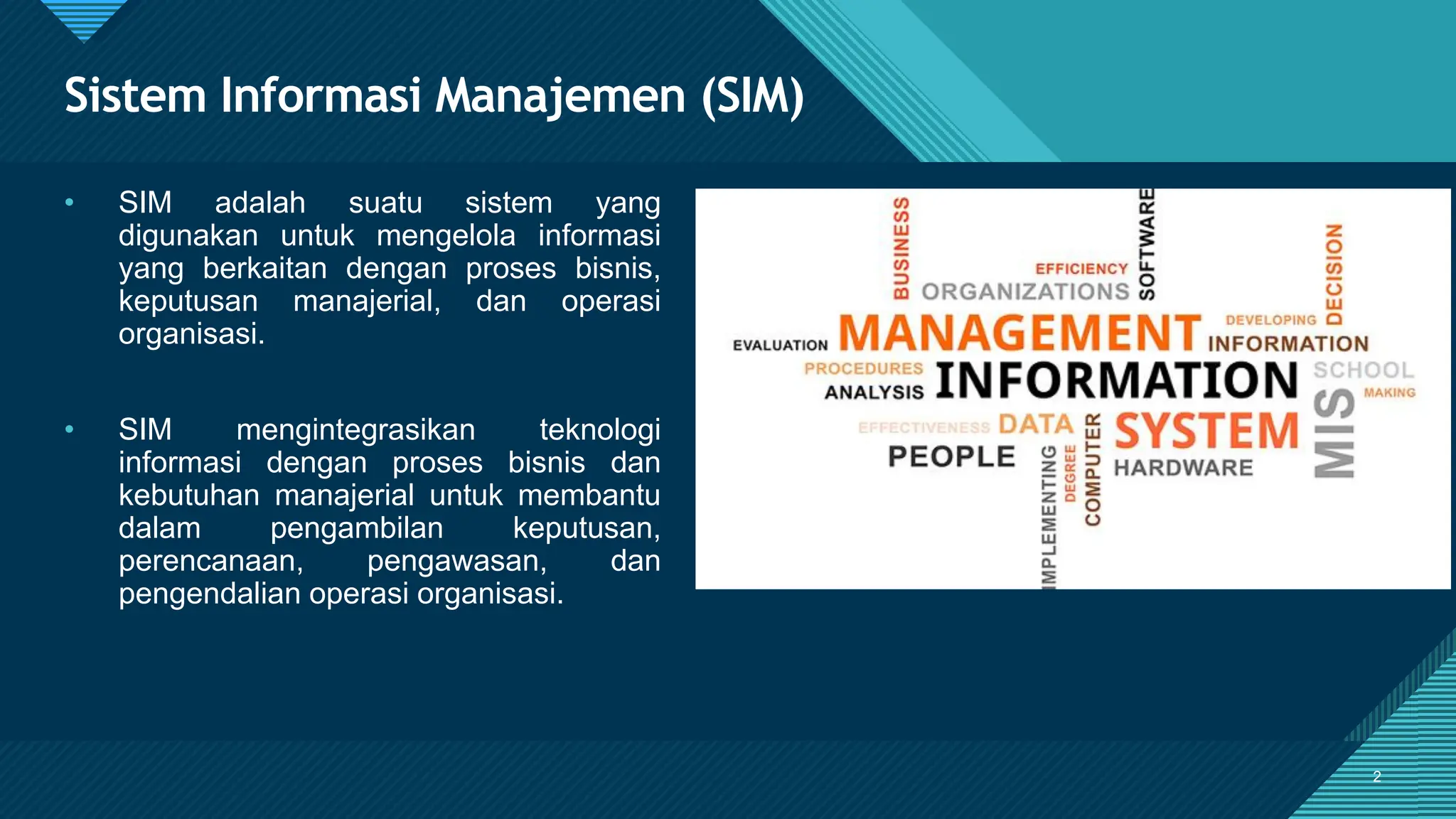 Sistem Informasi Manajemen (SIM)

• SIM adalah suatu sistem yang digunakan untuk mengelola informasi yang berkaitan dengan proses bisnis, keputusan manajerial, dan operasi organisasi.

• SIM mengintegrasikan teknologi informasi dengan proses bisnis dan kebutuhan manajerial untuk membantu dalam pengambilan keputusan, perencanaan, pengawasan, dan pengendalian operasi organisasi.

BUSINESS
EFFICIENCY
ORGANIZATIONS
SOFTWARE
DECISION
DEVELOPING
EVALUATION
MANAGEMENT
INFORMATION
PROCEDURES
ANALYSIS
INFORMATION
SCHOOL
MAKING
EFFECTIVENESS
DATA
SYSTEM
MIS
PEOPLE
IMPLEMENTING
DEGREE
COMPUTER
HARDWARE

2